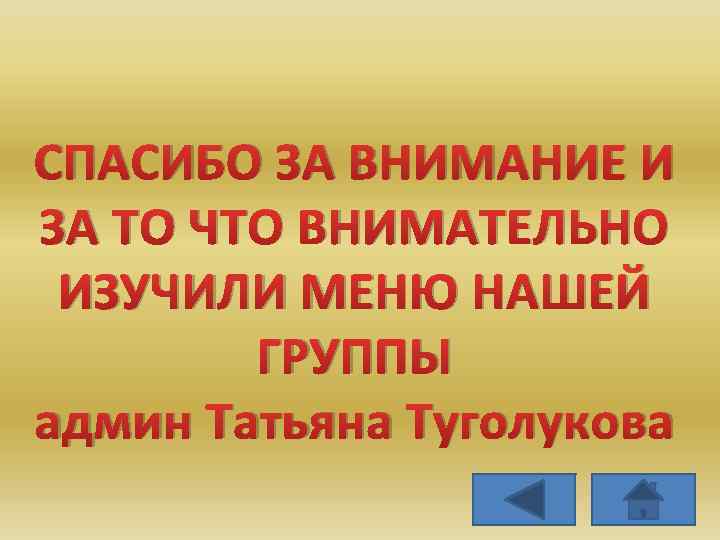 СПАСИБО ЗА ВНИМАНИЕ И ЗА ТО ЧТО ВНИМАТЕЛЬНО ИЗУЧИЛИ МЕНЮ НАШЕЙ ГРУППЫ
админ Татьяна Туголукова